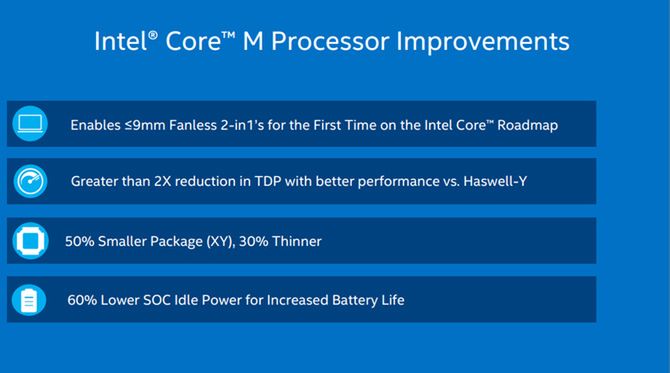 Intel® Core™ M Processor Improvements

Enables ≤9mm Fanless 2-in1's for the First Time on the Intel Core™ Roadmap

Greater than 2X reduction in TDP with better performance vs. Haswell-Y

50% Smaller Package (XY), 30% Thinner

60% Lower SOC Idle Power for Increased Battery Life